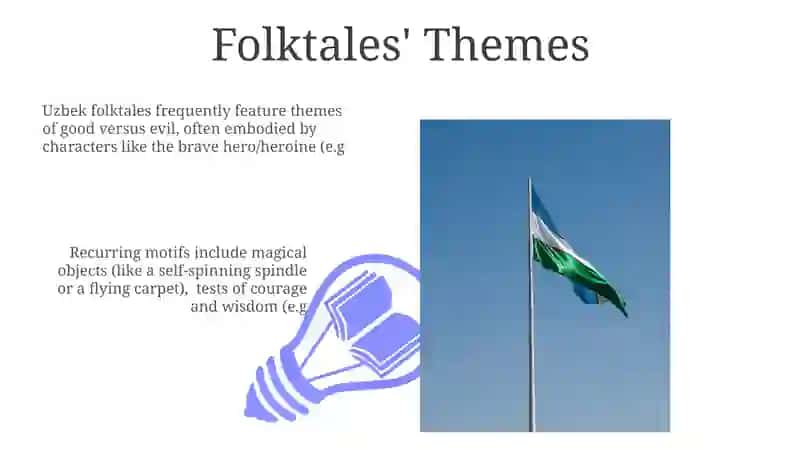 Folktales' Themes

Uzbek folktales frequently feature themes of good versus evil, often embodied by characters like the brave hero/heroine (e.g

Recurring motifs include magical objects (like a self-spinning spindle or a flying carpet), tests of courage and wisdom (e.g